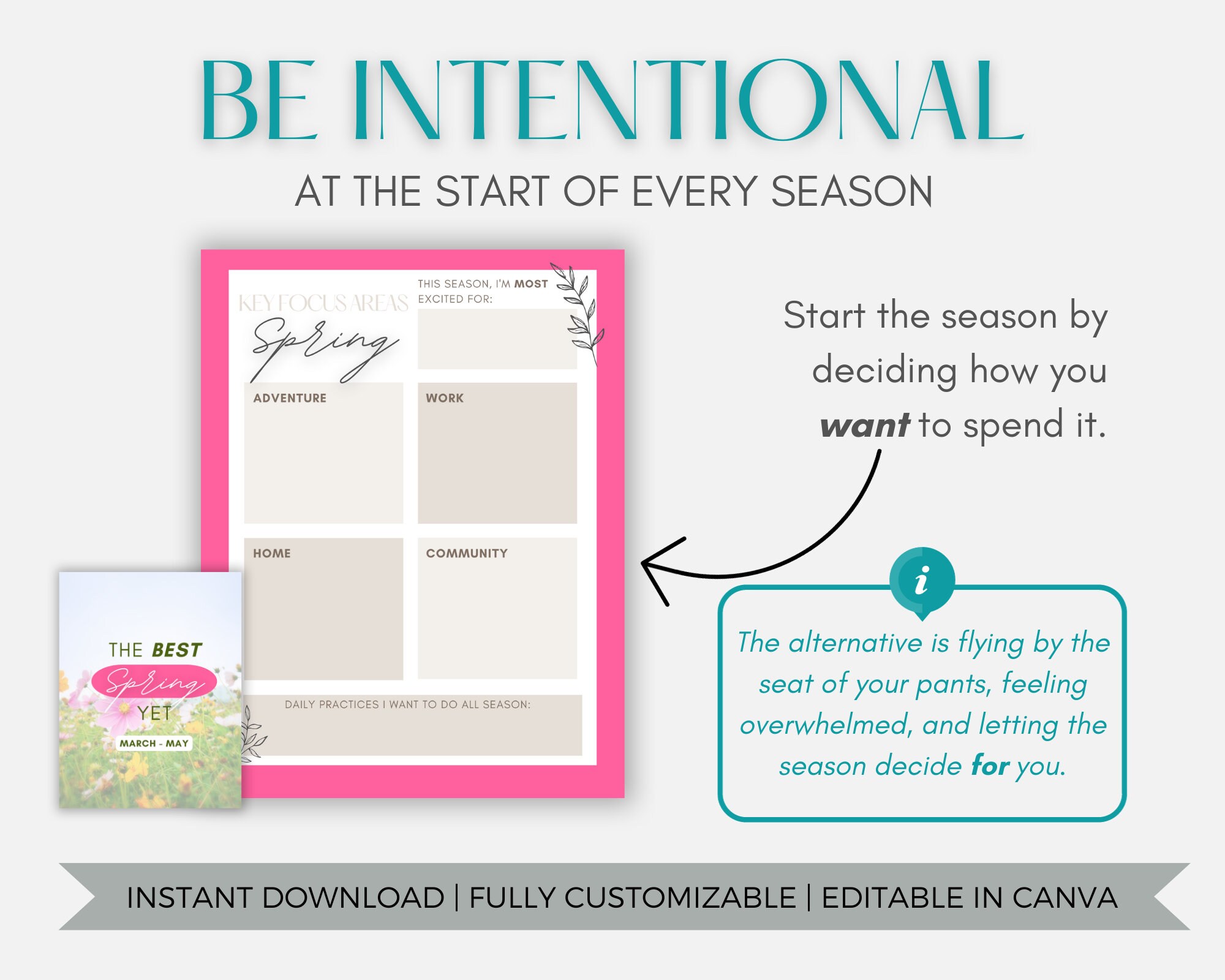 BE INTENTIONAL

AT THE START OF EVERY SEASON

KEY FOCUS AREAS

Spring

THIS SEASON, I'M MOST EXCITED FOR:

ADVENTURE

WORK

HOME

COMMUNITY

DAILY PRACTICES I WANT TO DO ALL SEASON:

THE BEST Spring YET

MARCH - MAY

Start the season by deciding how you want to spend it.

i

The alternative is flying by the seat of your pants, feeling overwhelmed, and letting the season decide for you.

INSTANT DOWNLOAD | FULLY CUSTOMIZABLE | EDITABLE IN CANVA